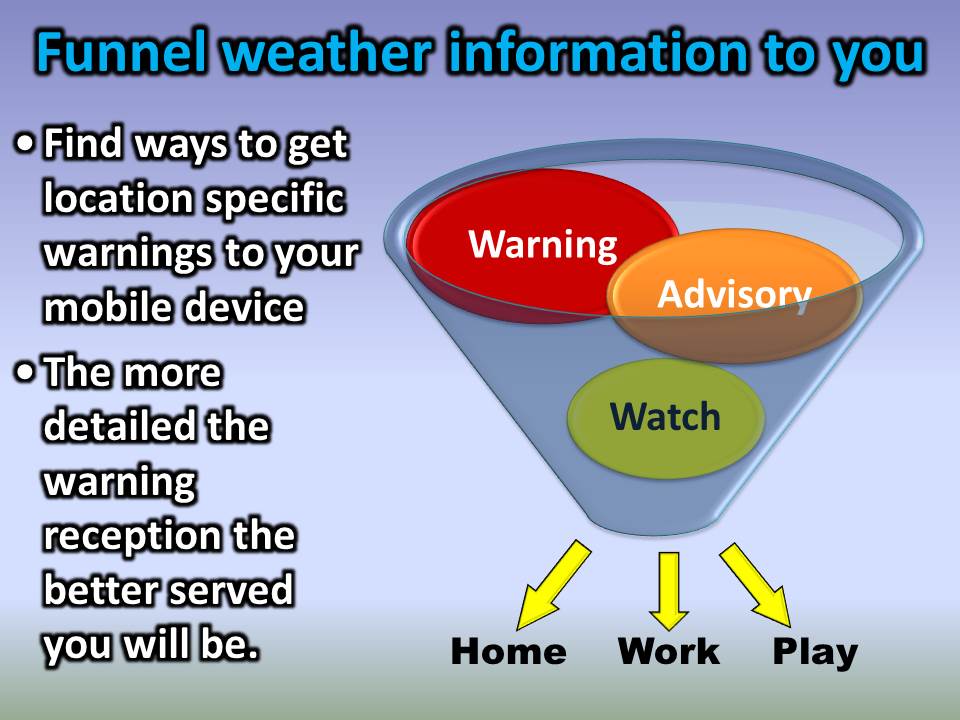 Funnel weather information to you

• Find ways to get location specific warnings to your mobile device

• The more detailed the warning reception the better served you will be.

Warning

Advisory

Watch

Home Work Play